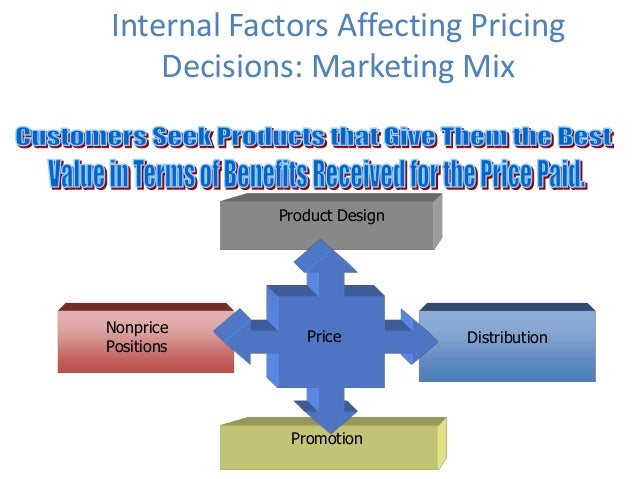 Internal Factors Affecting Pricing Decisions: Marketing Mix

Customers Seek Products that Give Them the Best Value in Terms of Benefits Received for the Price Paid.

Product Design

Nonprice Positions

Price

Distribution

Promotion